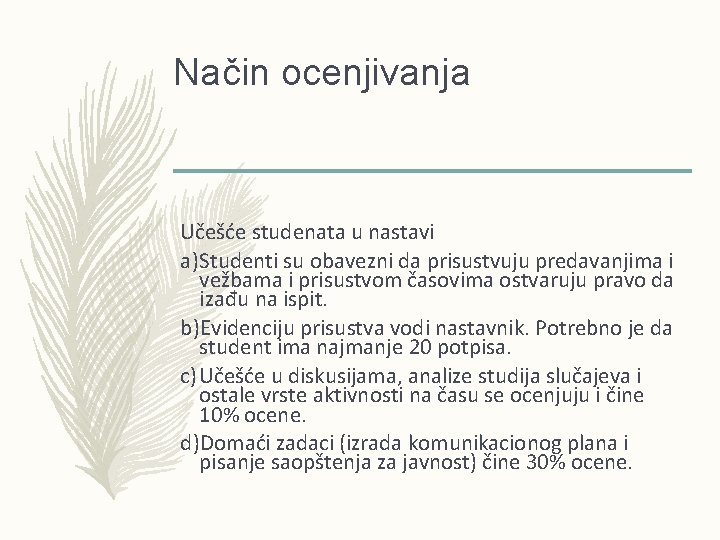 Način ocenjivanja

Učešće studenata u nastavi

a)Studenti su obavezni da prisustvuju predavanjima i vežbama i prisustvom časovima ostvaruju pravo da izađu na ispit.

b)Evidenciju prisustva vodi nastavnik. Potrebno je da student ima najmanje 20 potpisa.

c)Učešće u diskusijama, analize studija slučajeva i ostale vrste aktivnosti na času se ocenjuju i čine 10% ocene.

d)Domaći zadaci (izrada komunikacionog plana i pisanje saopštenja za javnost) čine 30% ocene.